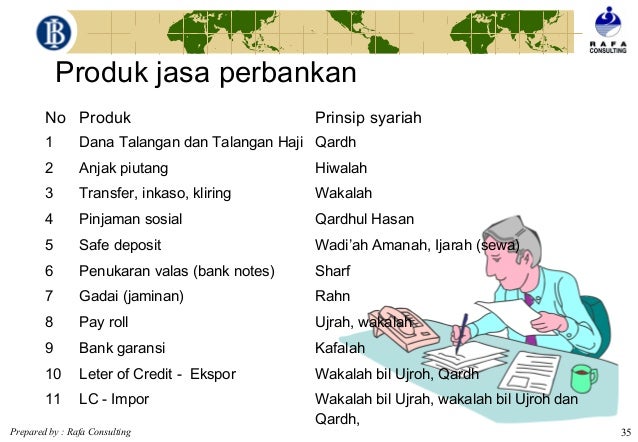 RAFA CONSULTING

Produk jasa perbankan

| No | Produk | Prinsip syariah |
|---|---|---|
| 1 | Dana Talangan dan Talangan Haji | Qardh |
| 2 | Anjak piutang | Hiwalah |
| 3 | Transfer, inkaso, kliring | Wakalah |
| 4 | Pinjaman sosial | Qardhul Hasan |
| 5 | Safe deposit | Wadi'ah Amanah, Ijarah (sewa) |
| 6 | Penukaran valas (bank notes) | Sharf |
| 7 | Gadai (jaminan) | Rahn |
| 8 | Pay roll | Ujrah, wakalah |
| 9 | Bank garansi | Kafalah |
| 10 | Leter of Credit - Ekspor | Wakalah bil Ujroh, Qardh |
| 11 | LC - Impor | Wakalah bil Ujrah, wakalah bil Ujroh dan Qardh, |

Prepared by : Rafa Consulting

35